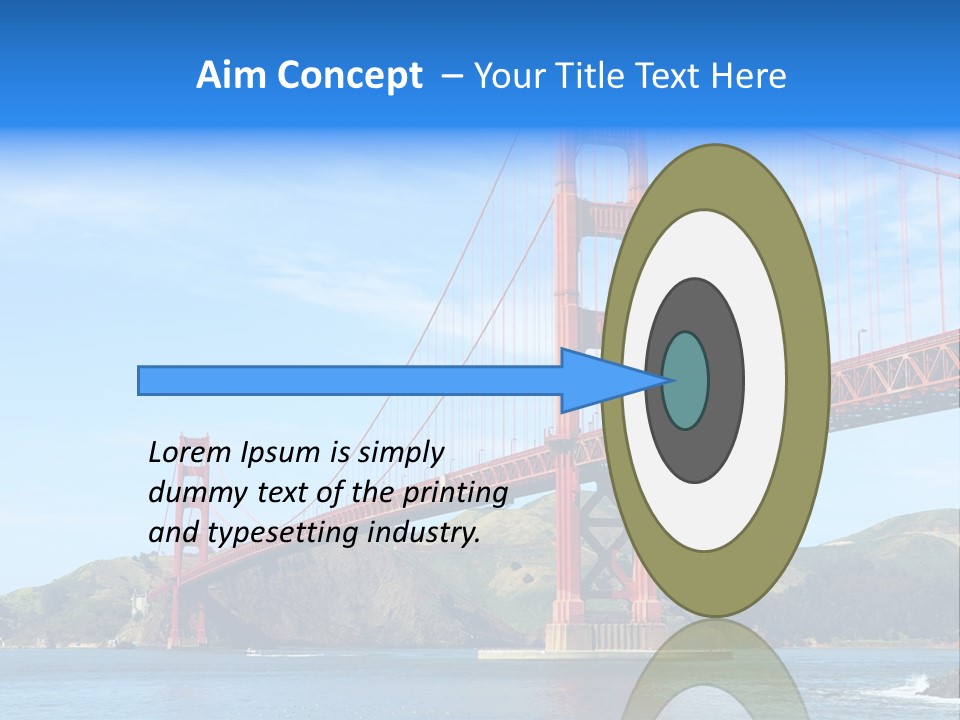 Aim Concept – Your Title Text Here

Lorem Ipsum is simply dummy text of the printing and typesetting industry.